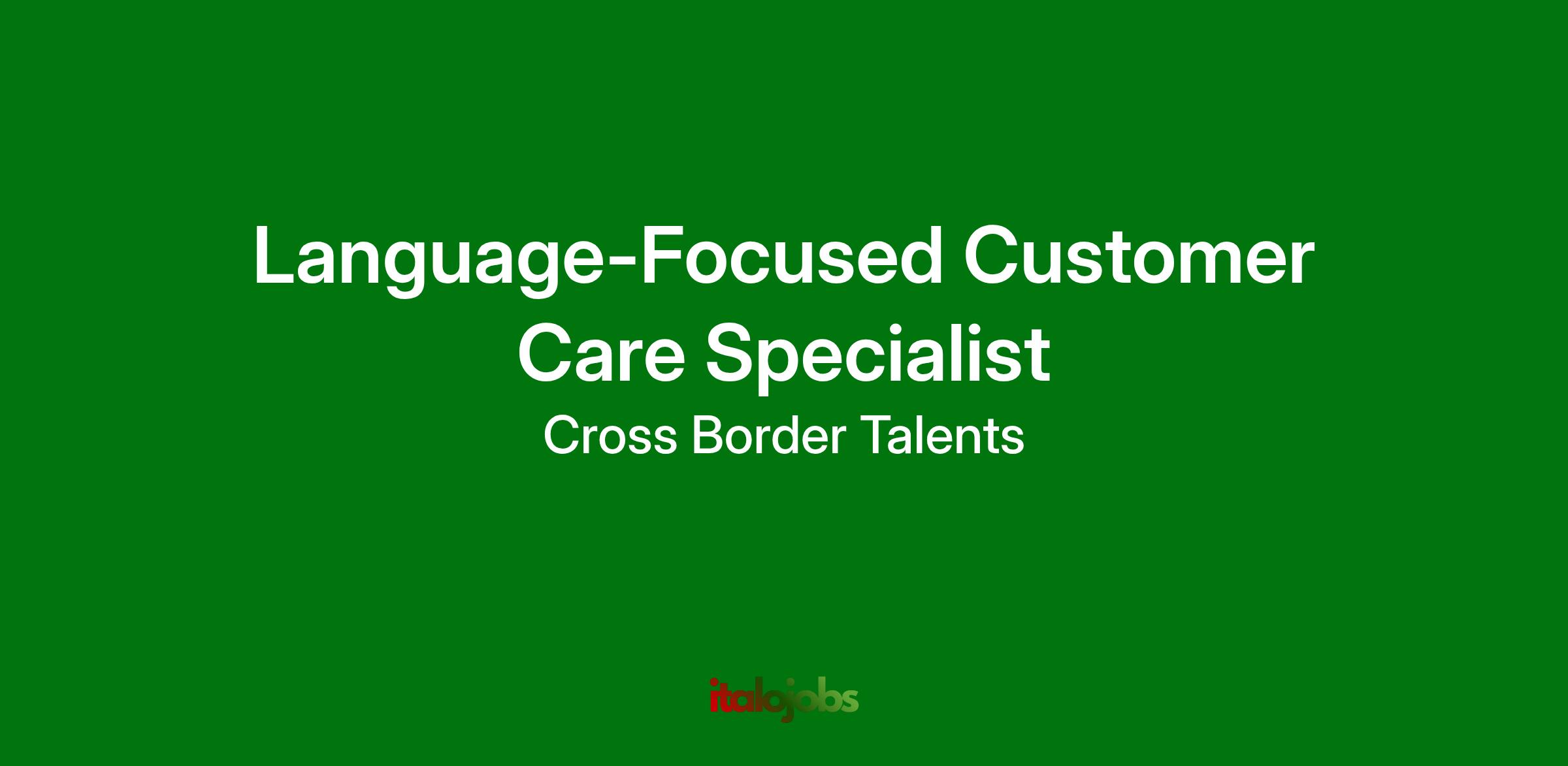 Language-Focused Customer Care Specialist
Cross Border Talents

italojobs